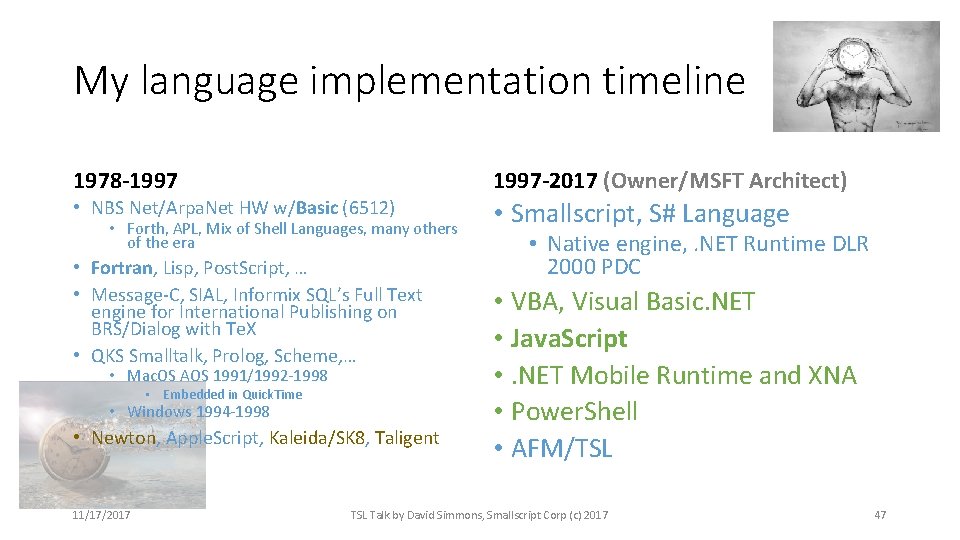 My language implementation timeline

1978-1997

• NBS Net/ArpaNet HW w/Basic (6512)
  • Forth, APL, Mix of Shell Languages, many others of the era
• Fortran, Lisp, PostScript, …
• Message-C, SIAL, Informix SQL's Full Text engine for International Publishing on BRS/Dialog with TeX
• QKS Smalltalk, Prolog, Scheme,…
  • MacOS AOS 1991/1992-1998
    • Embedded in QuickTime
  • Windows 1994-1998
• Newton, AppleScript, Kaleida/SK8, Taligent

1997-2017 (Owner/MSFT Architect)

• Smallscript, S# Language
  • Native engine, .NET Runtime DLR 2000 PDC
• VBA, Visual Basic.NET
• JavaScript
• .NET Mobile Runtime and XNA
• PowerShell
• AFM/TSL

11/17/2017

TSL Talk by David Simmons, Smallscript Corp (c) 2017

47